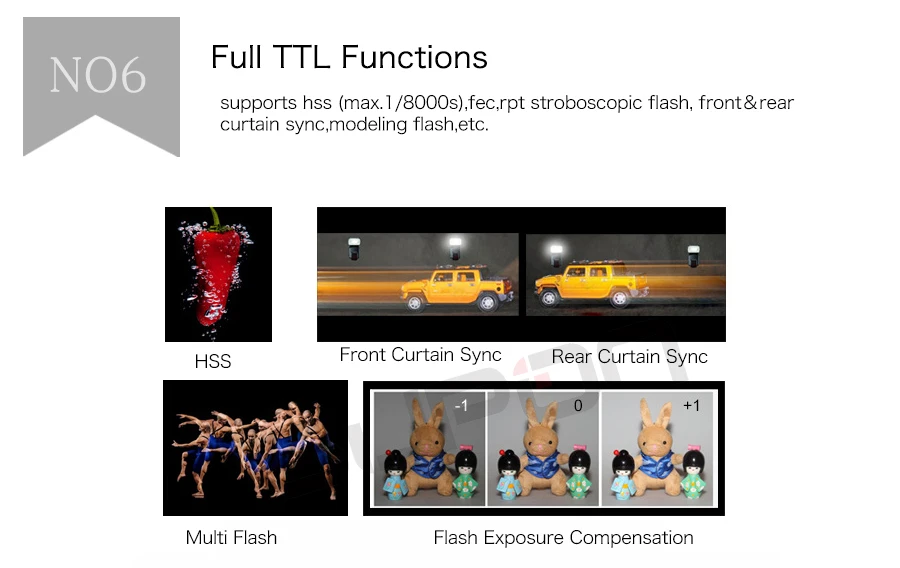 NO6

Full TTL Functions

supports hss (max.1/8000s),fec,rpt stroboscopic flash, front&rear curtain sync,modeling flash,etc.

HSS

Front Curtain Sync

Rear Curtain Sync

Multi Flash

-1

0

+1

Flash Exposure Compensation